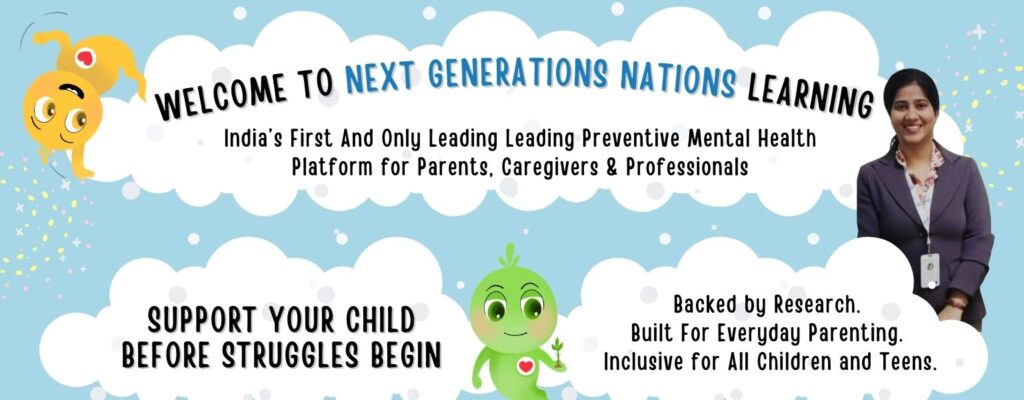 WELCOME TO NEXT GENERATIONS NATIONS LEARNING

India's First And Only Leading Leading Preventive Mental Health Platform for Parents, Caregivers & Professionals

SUPPORT YOUR CHILD BEFORE STRUGGLES BEGIN

Backed by Research.
Built For Everyday Parenting.
Inclusive for All Children and Teens.